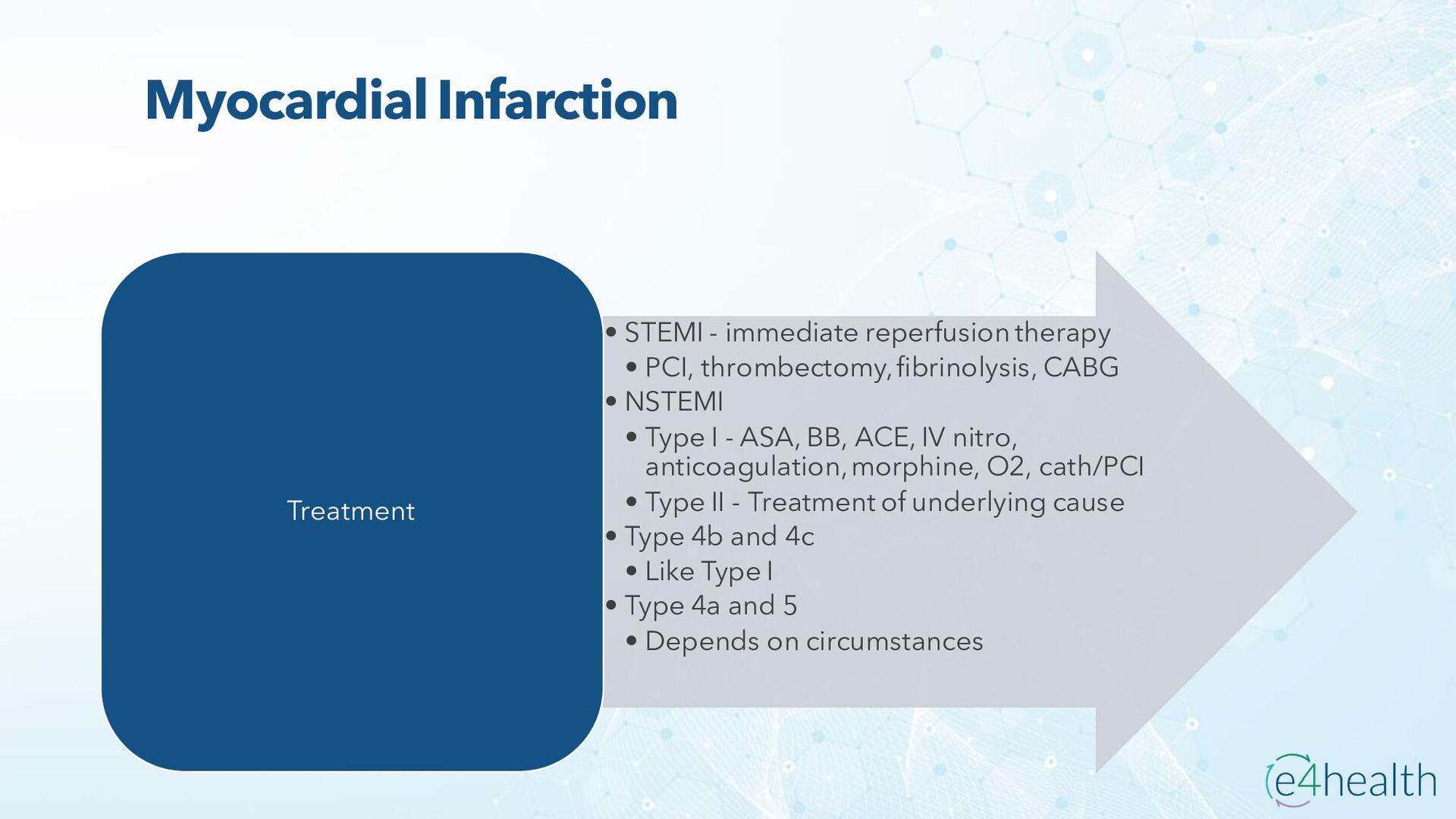 Myocardial Infarction

Treatment

• STEMI - immediate reperfusion therapy
• PCI, thrombectomy, fibrinolysis, CABG
• NSTEMI
• Type I - ASA, BB, ACE, IV nitro, anticoagulation, morphine, O2, cath/PCI
• Type II - Treatment of underlying cause
• Type 4b and 4c
• Like Type I
• Type 4a and 5
• Depends on circumstances

e4health